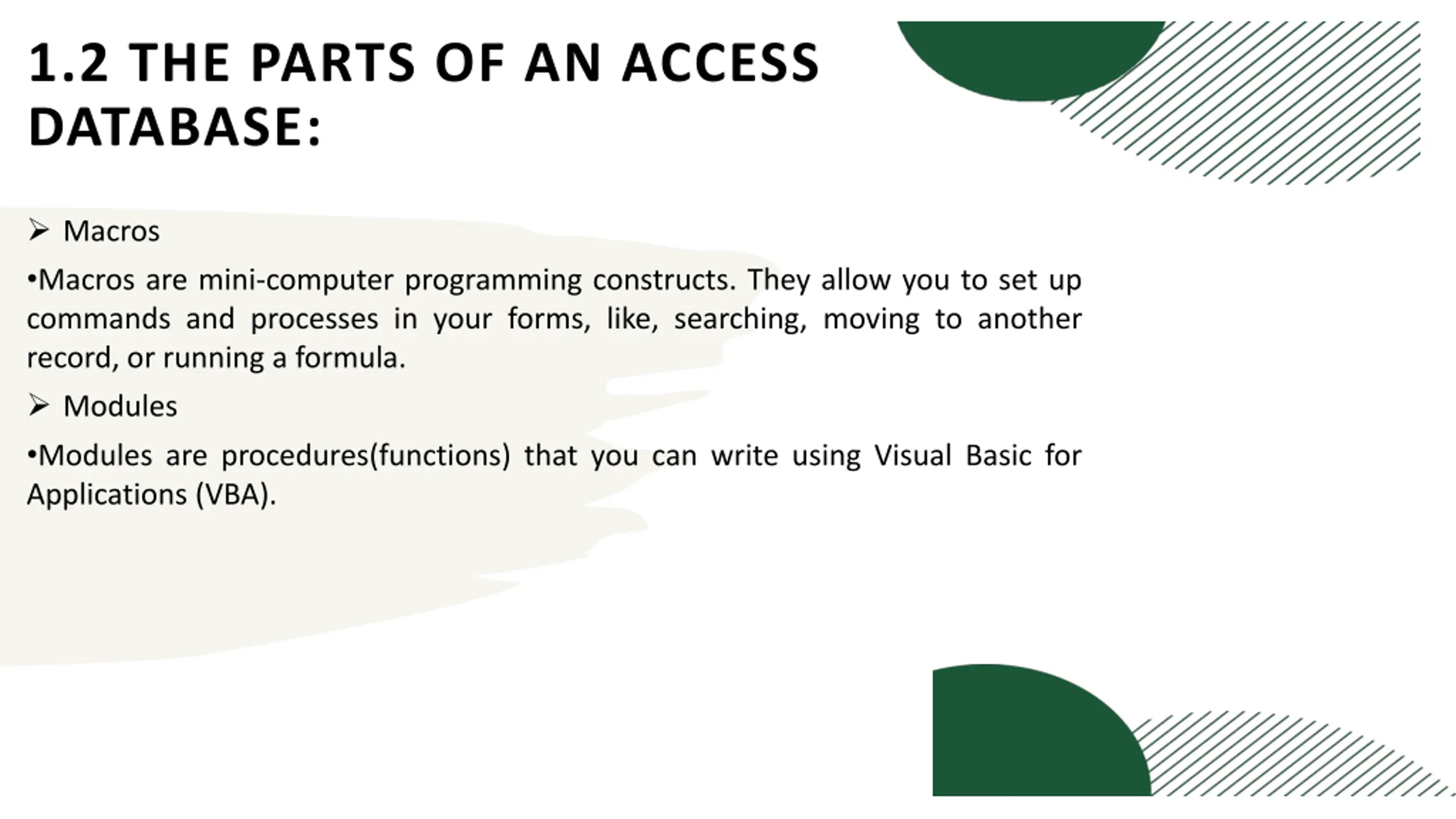 1.2 THE PARTS OF AN ACCESS DATABASE:

➢ Macros

•Macros are mini-computer programming constructs. They allow you to set up commands and processes in your forms, like, searching, moving to another record, or running a formula.

➢ Modules

•Modules are procedures(functions) that you can write using Visual Basic for Applications (VBA).